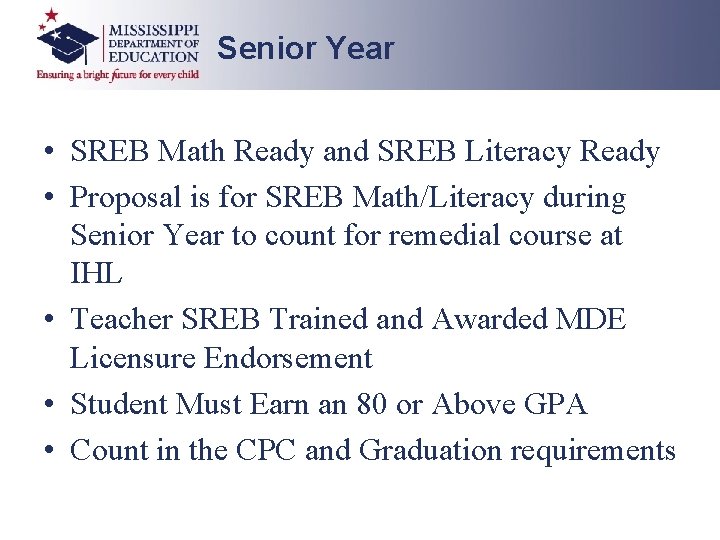 MISSISSIPPI DEPARTMENT OF EDUCATION
Ensuring a bright future for every child

Senior Year

• SREB Math Ready and SREB Literacy Ready
• Proposal is for SREB Math/Literacy during Senior Year to count for remedial course at IHL
• Teacher SREB Trained and Awarded MDE Licensure Endorsement
• Student Must Earn an 80 or Above GPA
• Count in the CPC and Graduation requirements